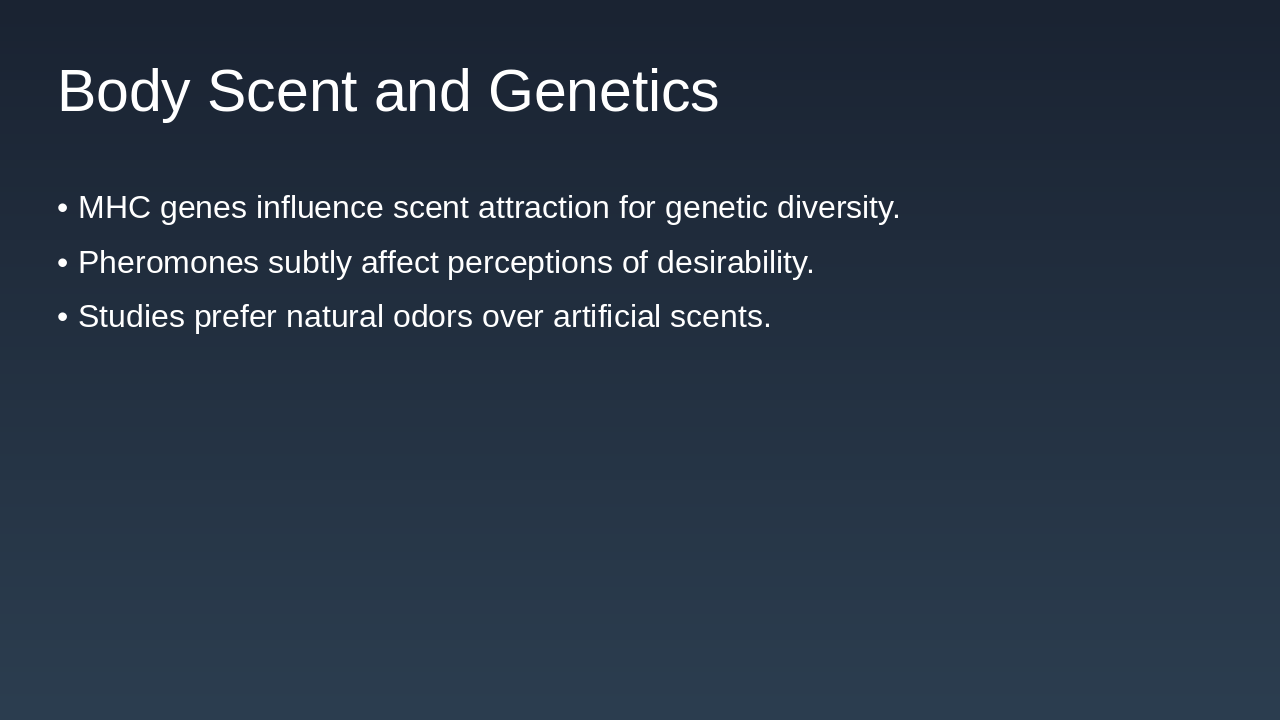 Body Scent and Genetics

• MHC genes influence scent attraction for genetic diversity.
• Pheromones subtly affect perceptions of desirability.
• Studies prefer natural odors over artificial scents.